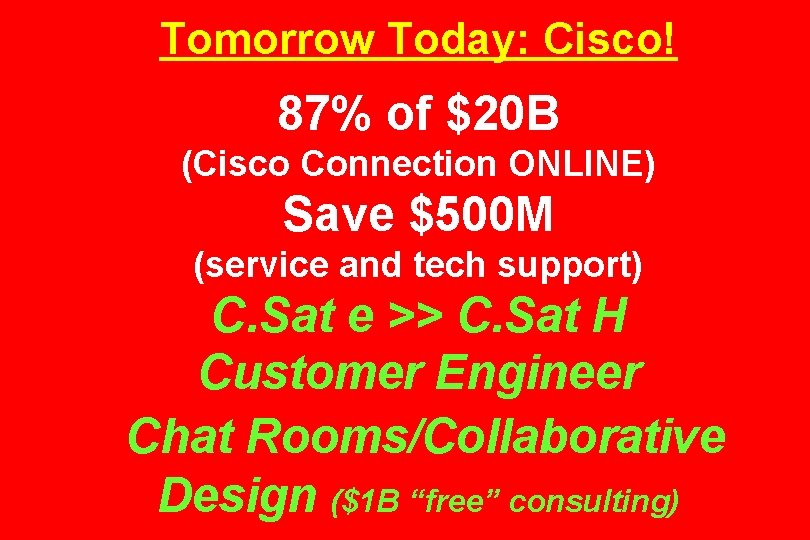 Tomorrow Today: Cisco!

87% of \$20B
(Cisco Connection ONLINE)
Save \$500M
(service and tech support)
C.Sat e >> C.Sat H
Customer Engineer
Chat Rooms/Collaborative Design (\$1B “free” consulting)